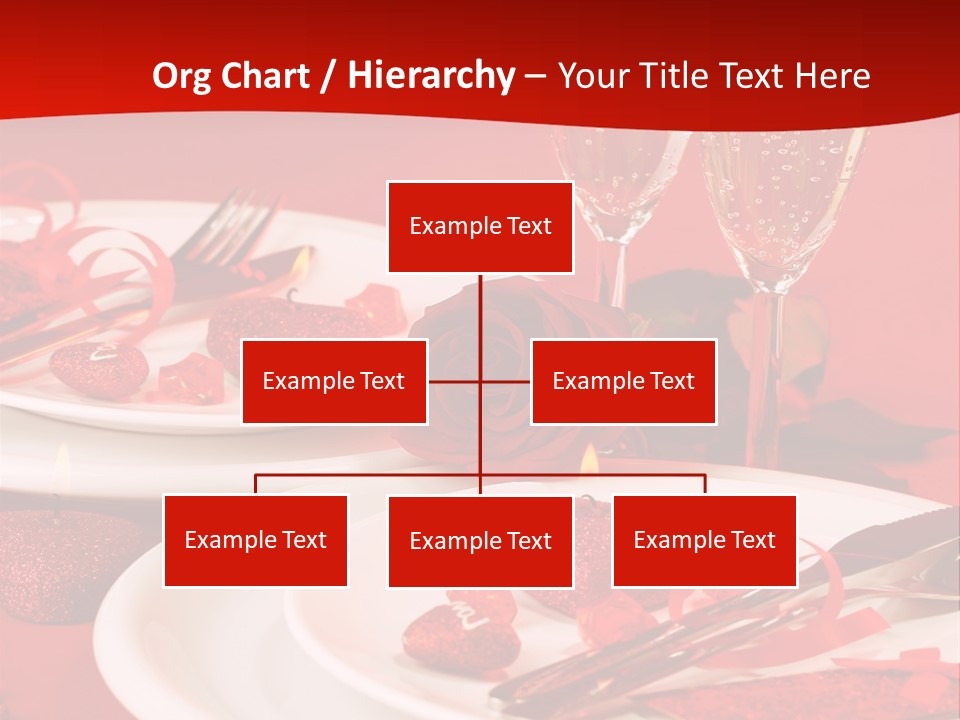 Org Chart / Hierarchy – Your Title Text Here

Example Text

Example Text

Example Text

Example Text

Example Text

Example Text